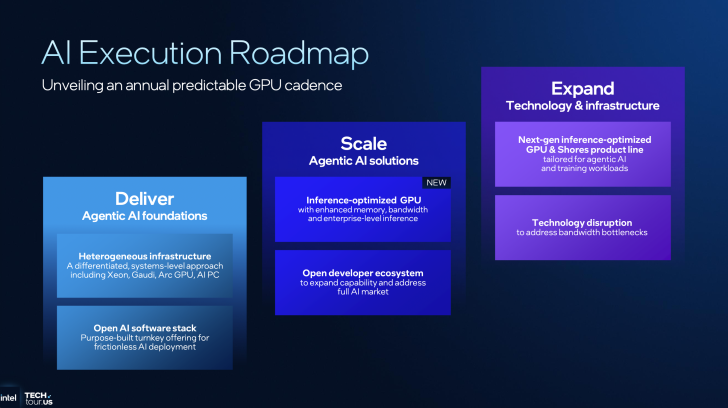 AI Execution Roadmap

Unveiling an annual predictable GPU cadence

Deliver
Agentic AI foundations

Heterogeneous infrastructure
A differentiated, systems-level approach including Xeon, Gaudi, Arc GPU, AI PC

Open AI software stack
Purpose-built turnkey offering for frictionless AI deployment

Scale
Agentic AI solutions

NEW

Inference-optimized GPU
with enhanced memory, bandwidth and enterprise-level inference

Open developer ecosystem
to expand capability and address full AI market

Expand
Technology & infrastructure

Next-gen inference-optimized GPU & Shores product line
tailored for agentic AI and training workloads

Technology disruption
to address bandwidth bottlenecks

intel TECH tour.US